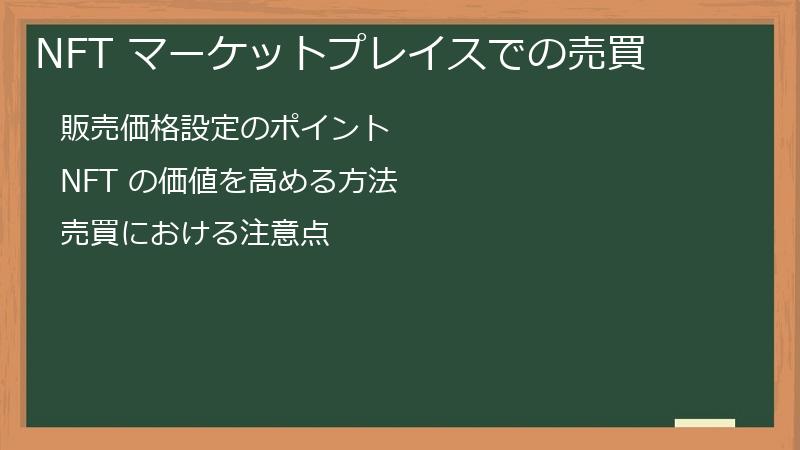 NFT マーケットプレイスでの売買

販売価格設定のポイント

NFT の価値を高める方法

売買における注意点